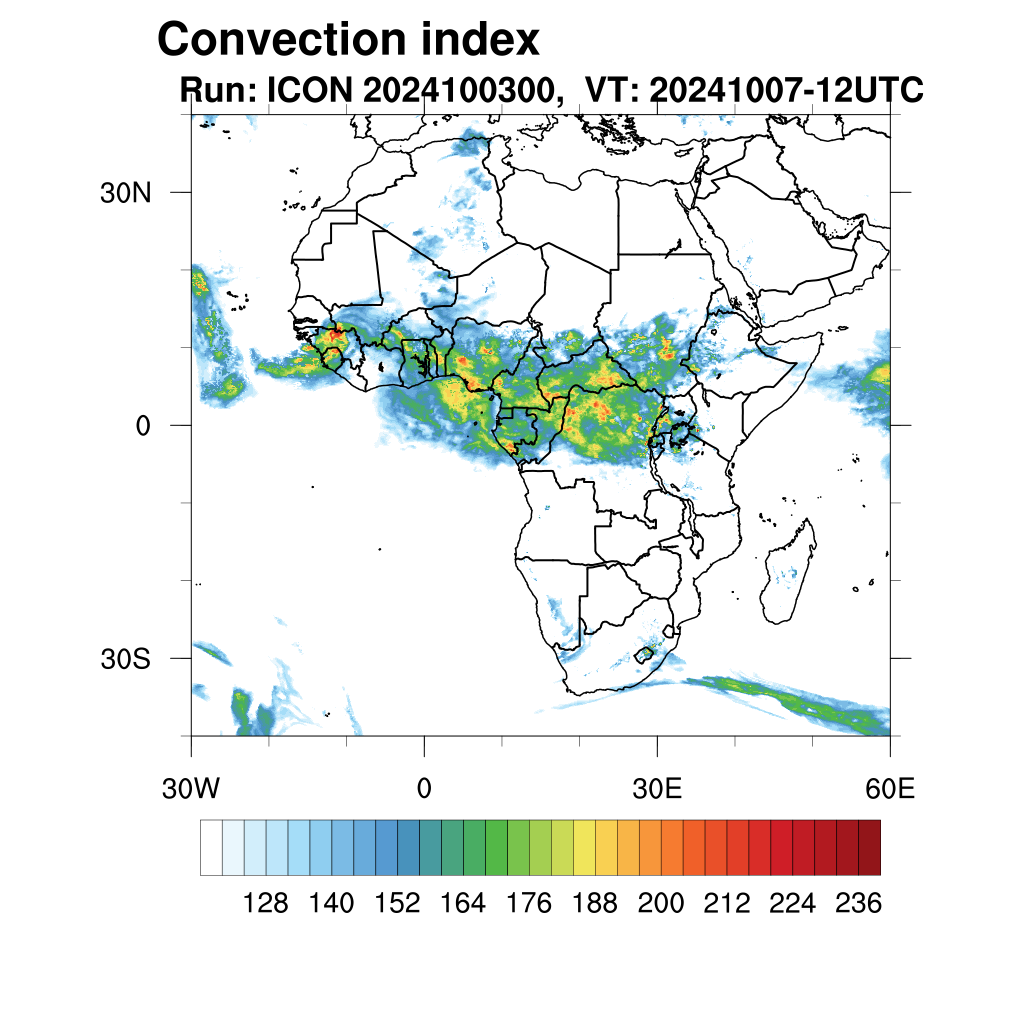 Convection index
Run: ICON 2024100300, VT: 20241007-12UTC

30N
0
30S

30W
0
30E
60E

128
140
152
164
176
188
200
212
224
236